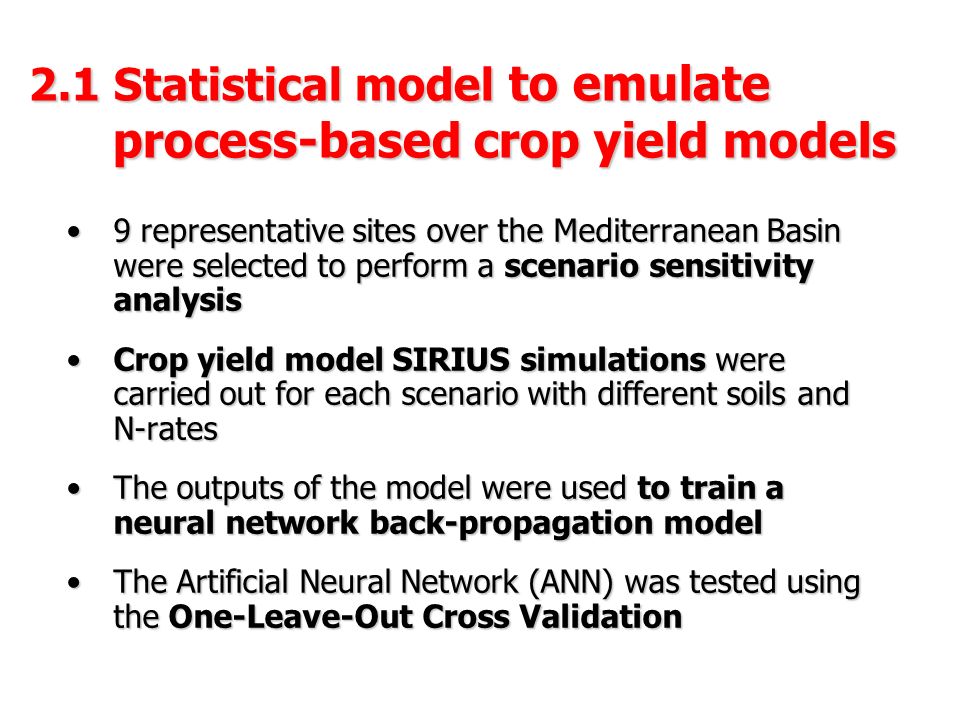 2.1 Statistical model to emulate process-based crop yield models

• 9 representative sites over the Mediterranean Basin were selected to perform a scenario sensitivity analysis

• Crop yield model SIRIUS simulations were carried out for each scenario with different soils and N-rates

• The outputs of the model were used to train a neural network back-propagation model

• The Artificial Neural Network (ANN) was tested using the One-Leave-Out Cross Validation